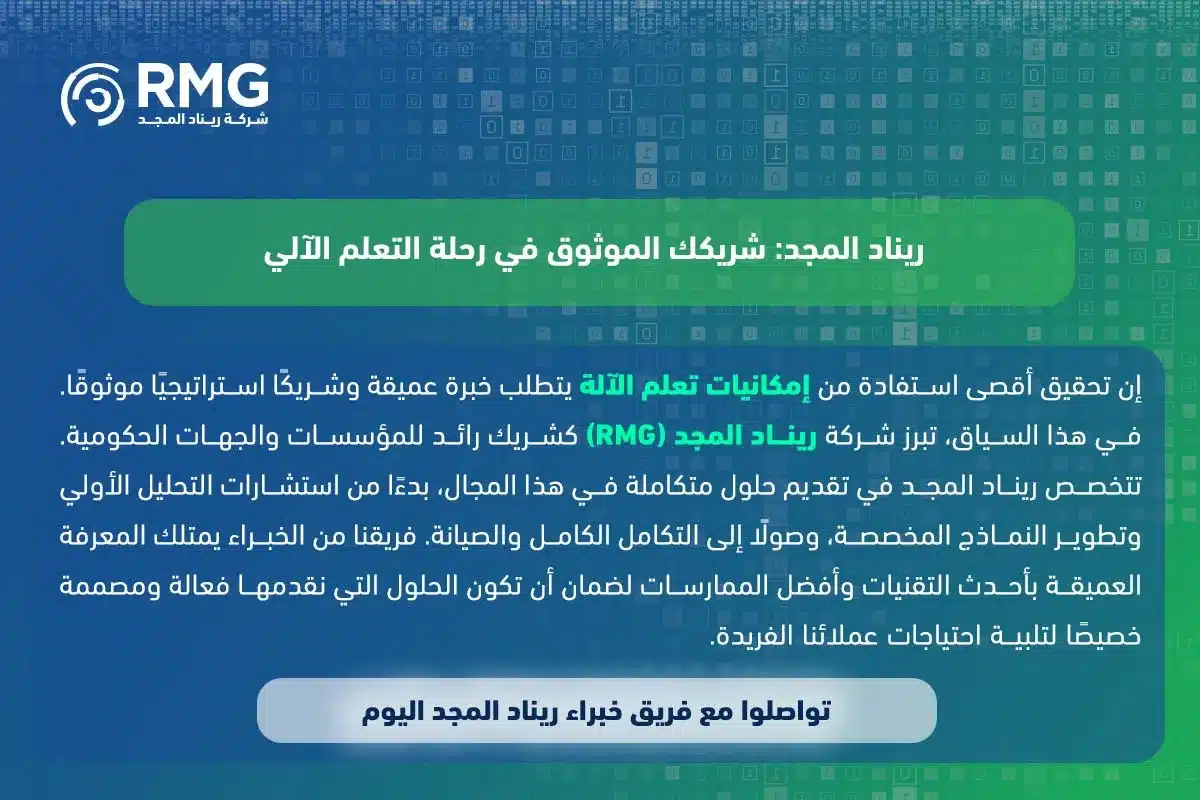 RMG
شركة ريناد المجد

ريناد المجد: شريكك الموثوق في رحلة التعلم الآلي

إن تحقيق أقصى استفادة من إمكانيات تعلم الآلة يتطلب خبرة عميقة وشريكًا استراتيجيًا موثوقًا. في هذا السياق، تبرز شركة ريناد المجد (RMG) كشريك رائد للمؤسسات والجهات الحكومية. تتخصص ريناد المجد في تقديم حلول متكاملة في هذا المجال، بدءًا من استشارات التحليل الأولي وتطوير النماذج المخصصة، وصولًا إلى التكامل الكامل والصيانة. فريقنا من الخبراء يمتلك المعرفة العميقة بأحدث التقنيات وأفضل الممارسات لضمان أن تكون الحلول التي نقدمها فعالة ومصممة خصيصًا لتلبية احتياجات عملائنا الفريدة.

تواصلوا مع فريق خبراء ريناد المجد اليوم